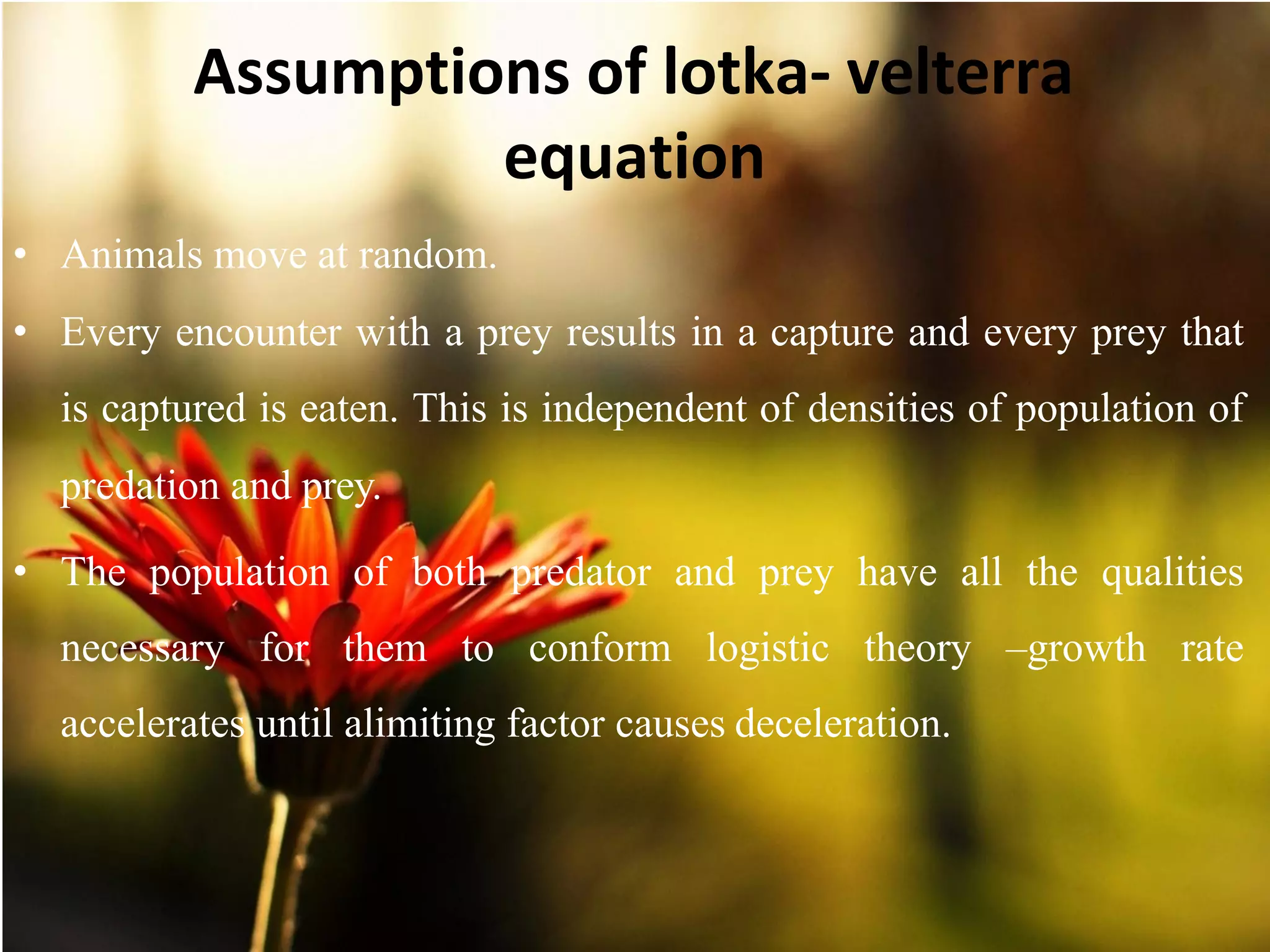 Assumptions of lotka- velterra equation

• Animals move at random.

• Every encounter with a prey results in a capture and every prey that is captured is eaten. This is independent of densities of population of predation and prey.

• The population of both predator and prey have all the qualities necessary for them to conform logistic theory –growth rate accelerates until alimiting factor causes deceleration.